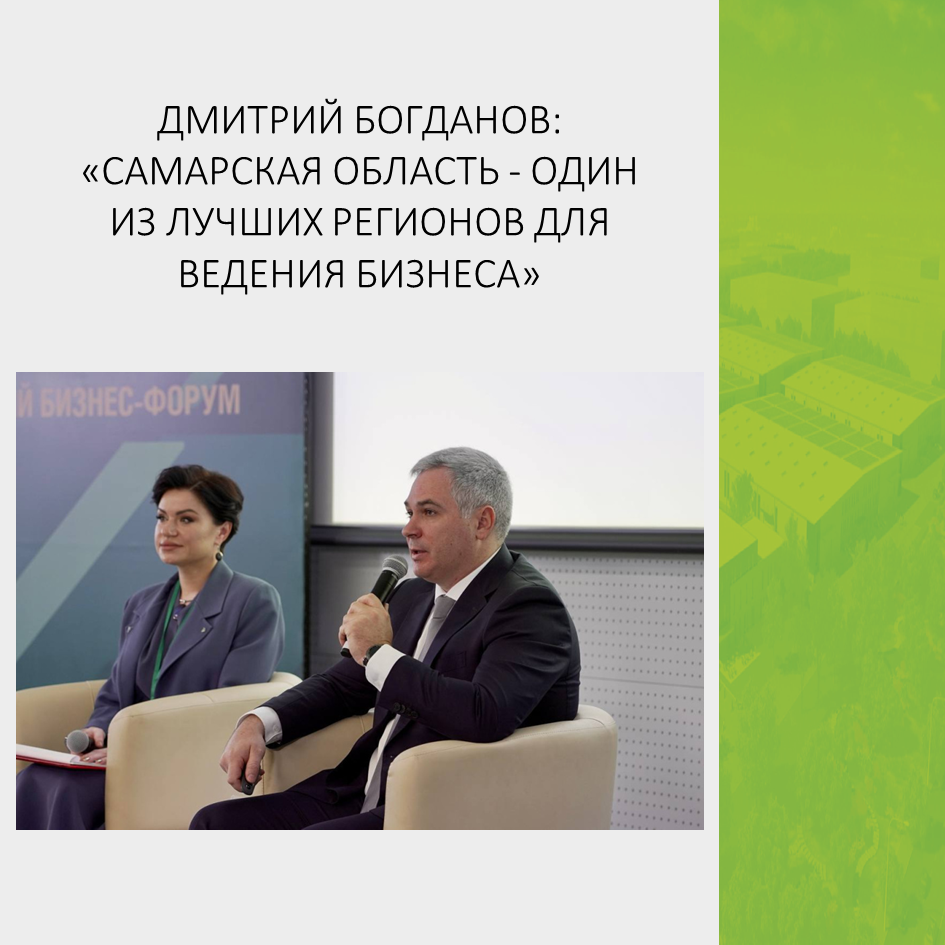 ДМИТРИЙ БОГДАНОВ: «САМАРСКАЯ ОБЛАСТЬ - ОДИН ИЗ ЛУЧШИХ РЕГИОНОВ ДЛЯ ВЕДЕНИЯ БИЗНЕСА»

Й БИЗНЕС-ФОРУМ